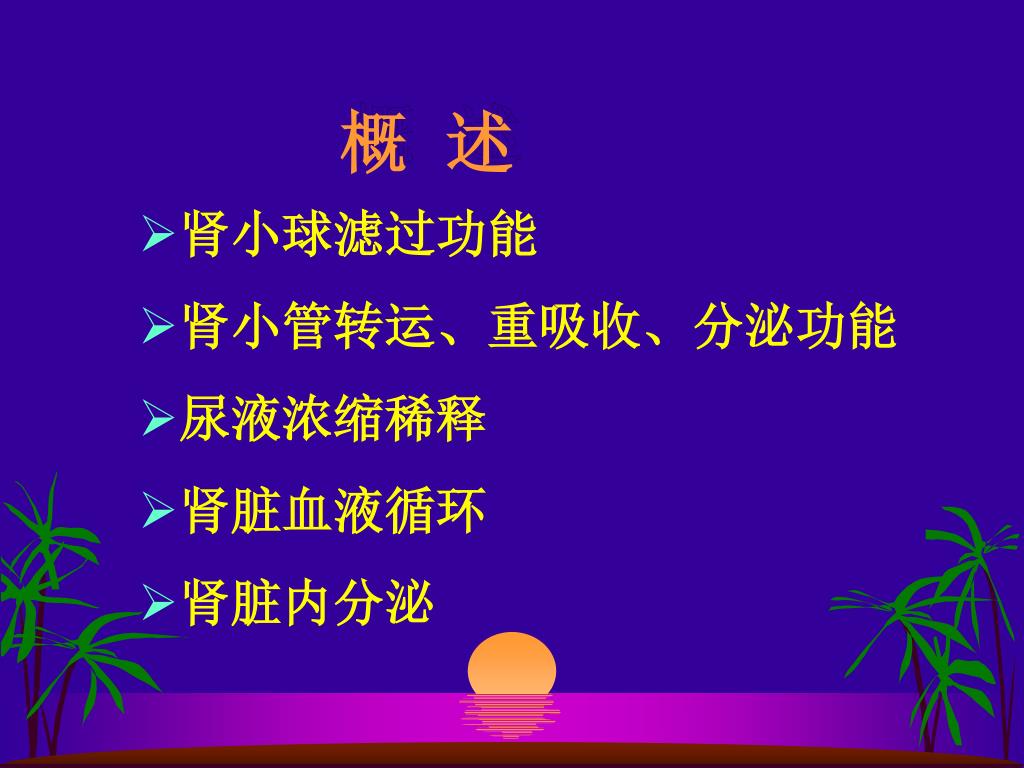 概 述

➢肾小球滤过功能

➢肾小管转运、重吸收、分泌功能

➢尿液浓缩稀释

➢肾脏血液循环

➢肾脏内分泌